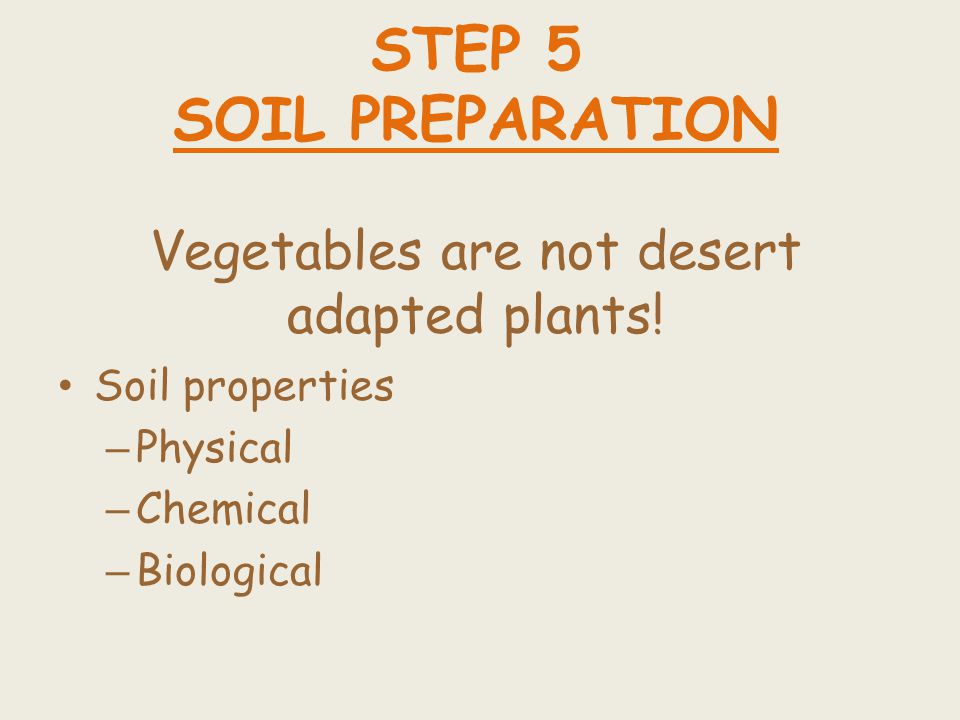 STEP 5
SOIL PREPARATION

Vegetables are not desert adapted plants!

• Soil properties
– Physical
– Chemical
– Biological